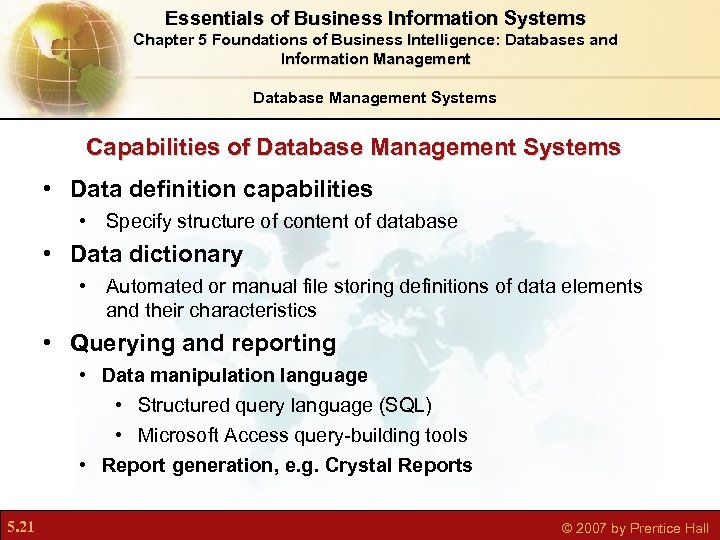 Essentials of Business Information Systems
Chapter 5 Foundations of Business Intelligence: Databases and Information Management

Database Management Systems

Capabilities of Database Management Systems

• Data definition capabilities
• Specify structure of content of database
• Data dictionary
• Automated or manual file storing definitions of data elements and their characteristics
• Querying and reporting
• Data manipulation language
• Structured query language (SQL)
• Microsoft Access query-building tools
• Report generation, e.g. Crystal Reports

5.21

© 2007 by Prentice Hall